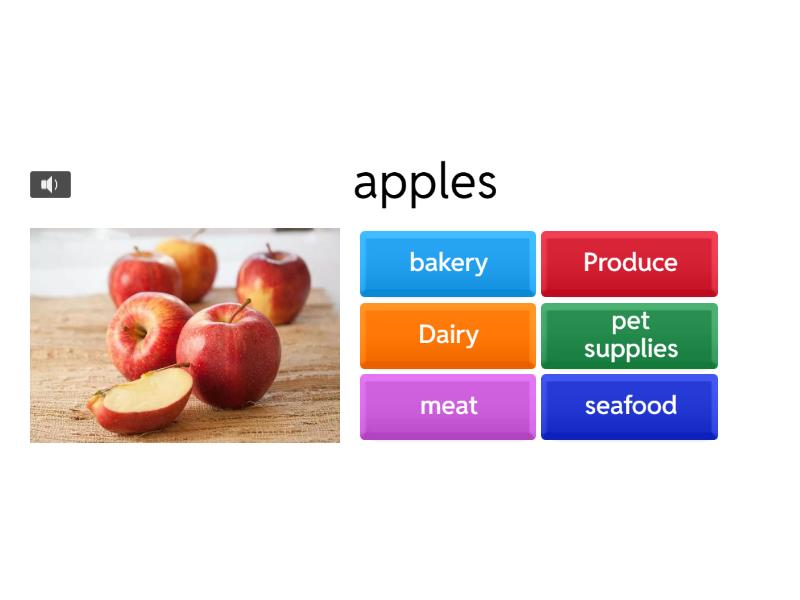 apples

bakery
Produce
Dairy
pet supplies
meat
seafood